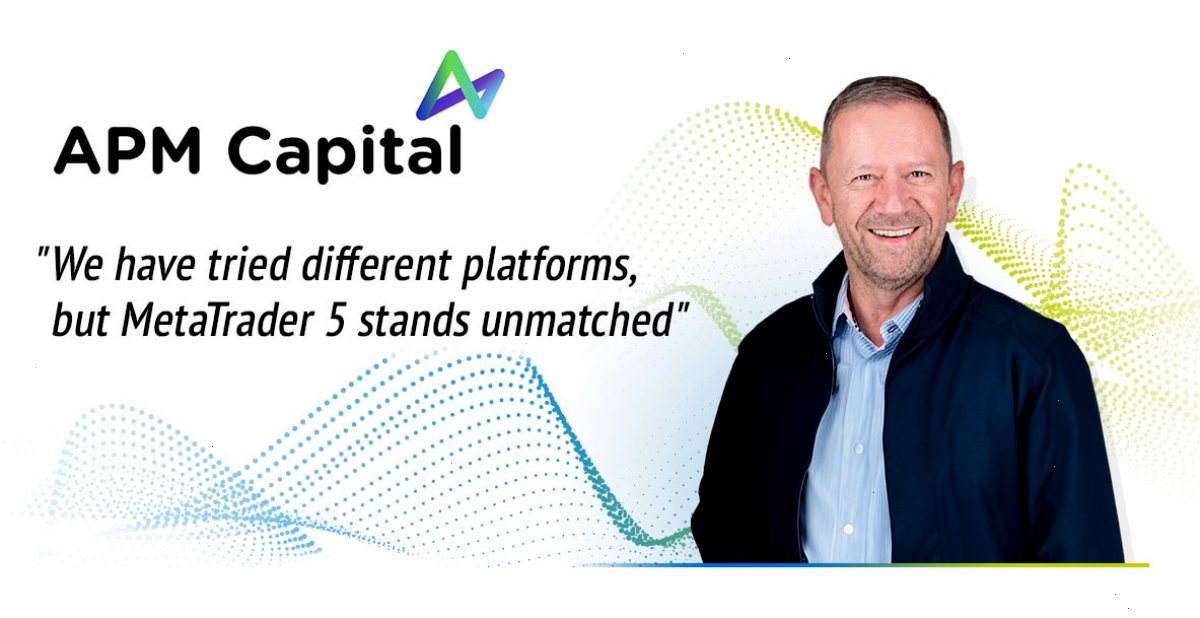 APM Capital

"We have tried different platforms, but MetaTrader 5 stands unmatched"